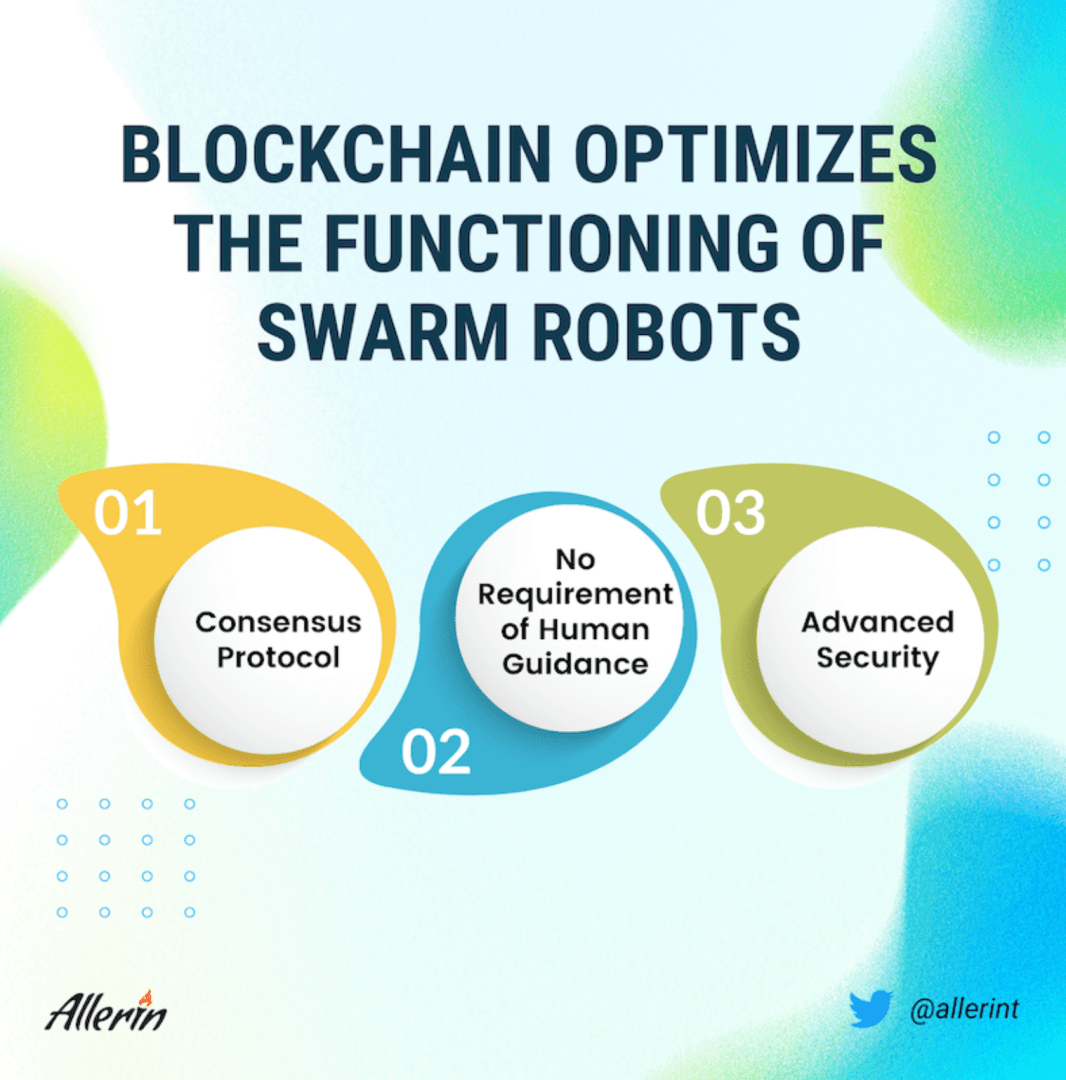 BLOCKCHAIN OPTIMIZES THE FUNCTIONING OF SWARM ROBOTS

01
Consensus Protocol

No Requirement of Human Guidance
02

03
Advanced Security

Allerin

@allerint